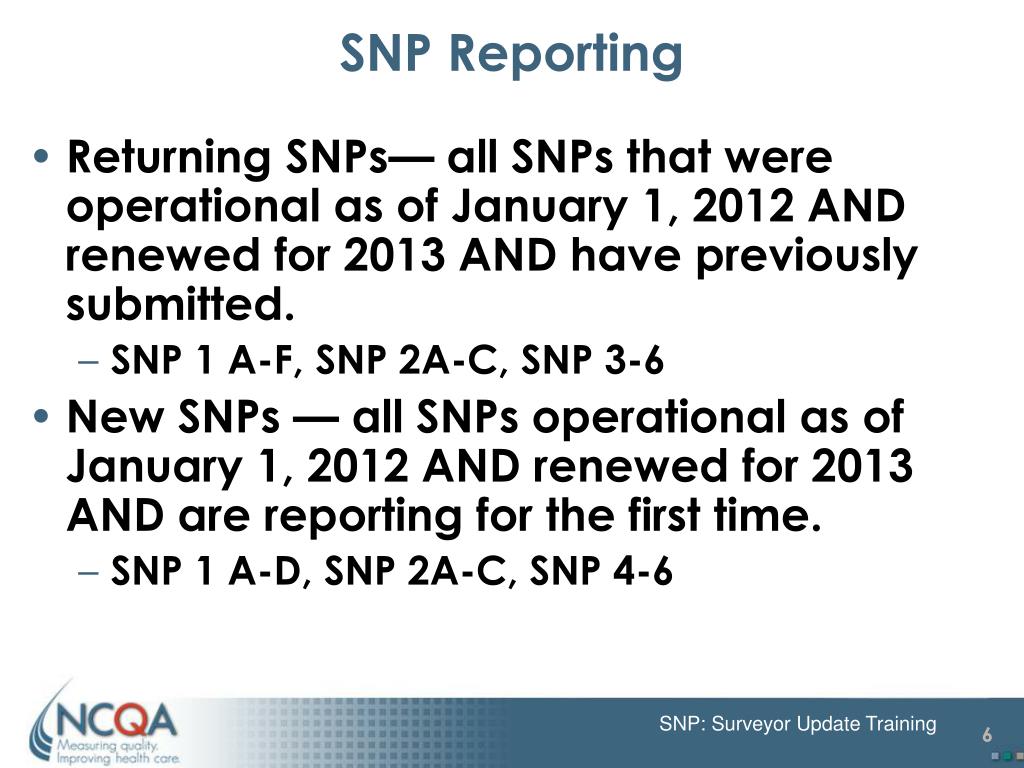 SNP Reporting

• Returning SNPs— all SNPs that were operational as of January 1, 2012 AND renewed for 2013 AND have previously submitted.

– SNP 1 A-F, SNP 2A-C, SNP 3-6

• New SNPs — all SNPs operational as of January 1, 2012 AND renewed for 2013 AND are reporting for the first time.

– SNP 1 A-D, SNP 2A-C, SNP 4-6

NCQA
Measuring quality.
Improving health care.

SNP: Surveyor Update Training

6